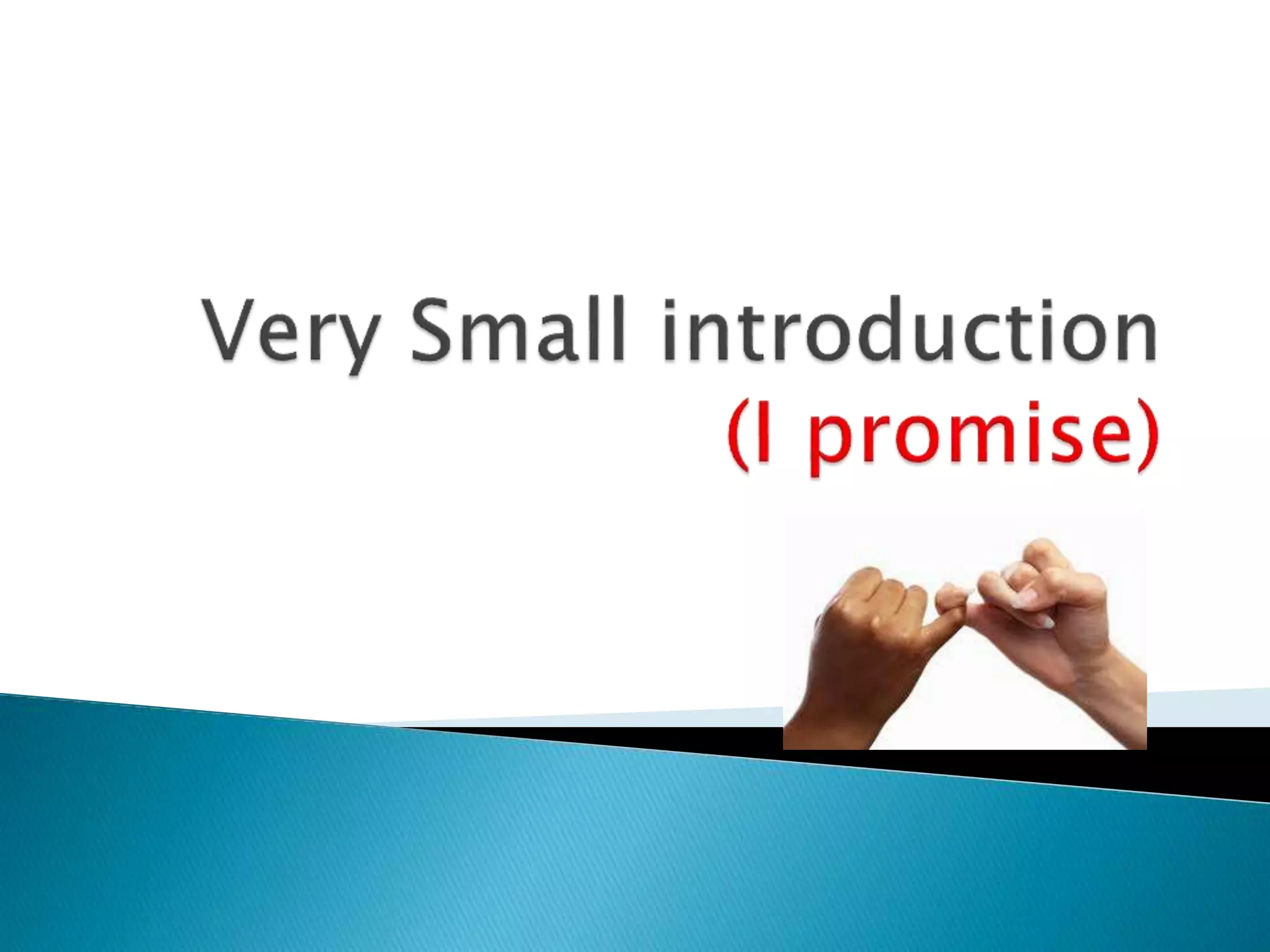 Very Small introduction
(I promise)